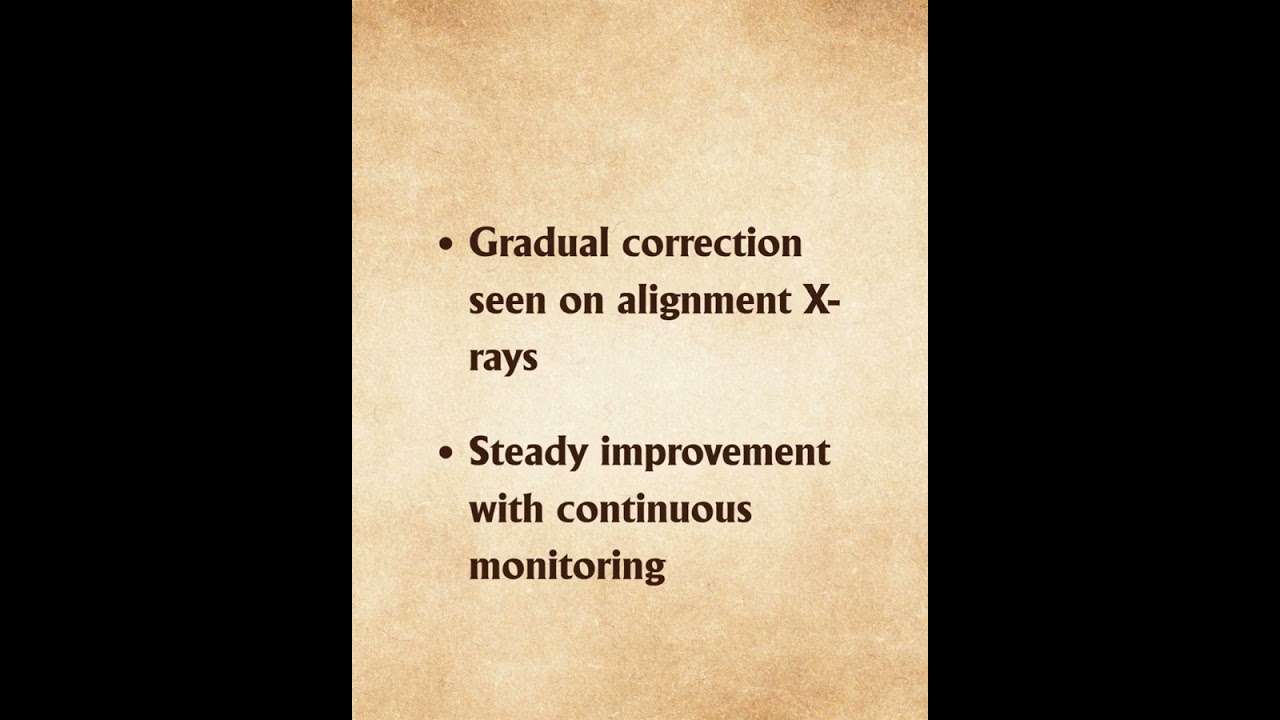 • Gradual correction seen on alignment X-rays

• Steady improvement with continuous monitoring